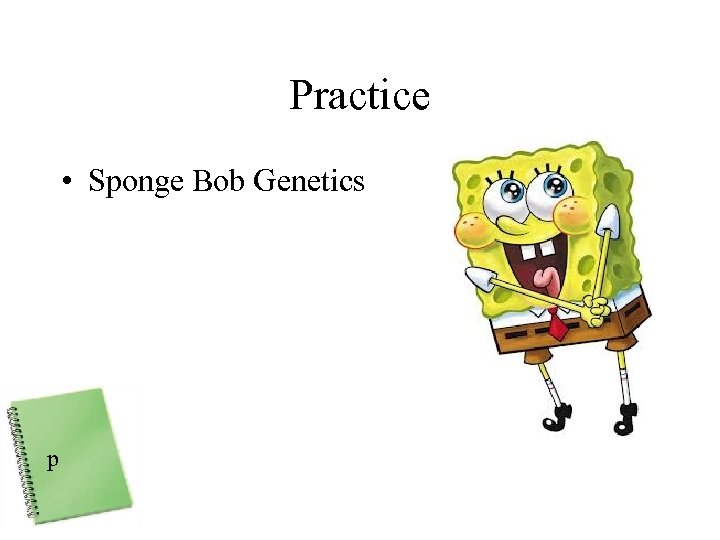 Practice

• Sponge Bob Genetics

p